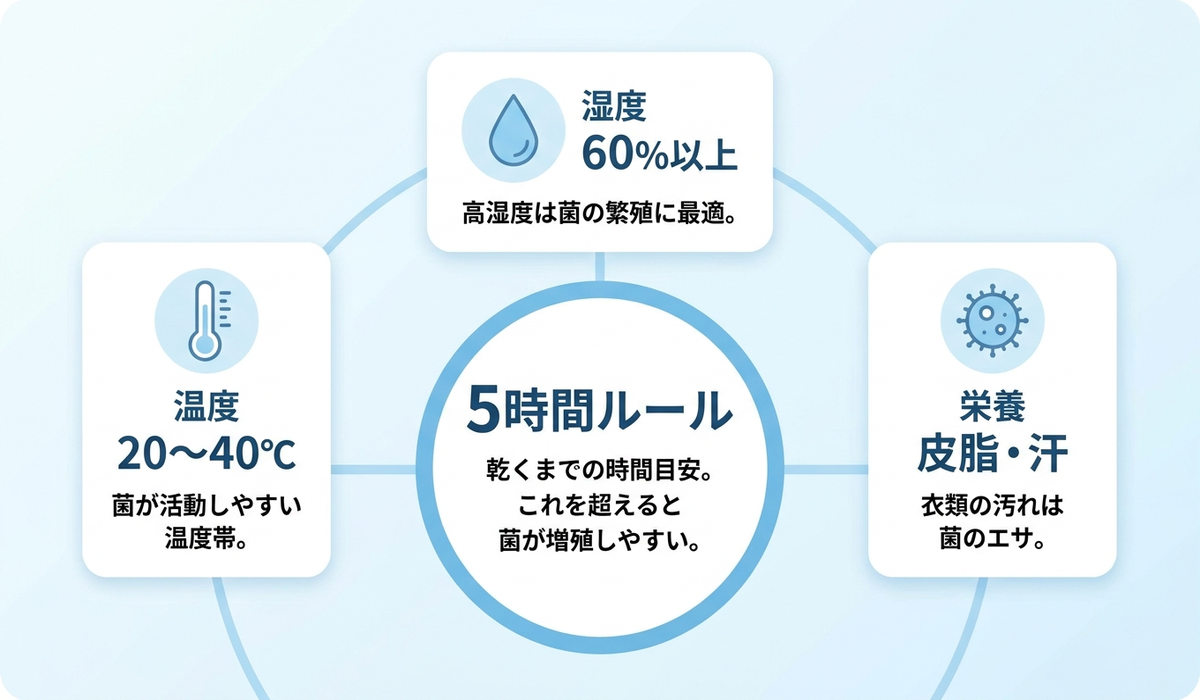 湿度
60%以上

高湿度は菌の繁殖に最適。

温度
20〜40℃

菌が活動しやすい温度帯。

5時間ルール

乾くまでの時間目安。これを超えると菌が増殖しやすい。

栄養
皮脂・汗

衣類の汚れは菌のエサ。